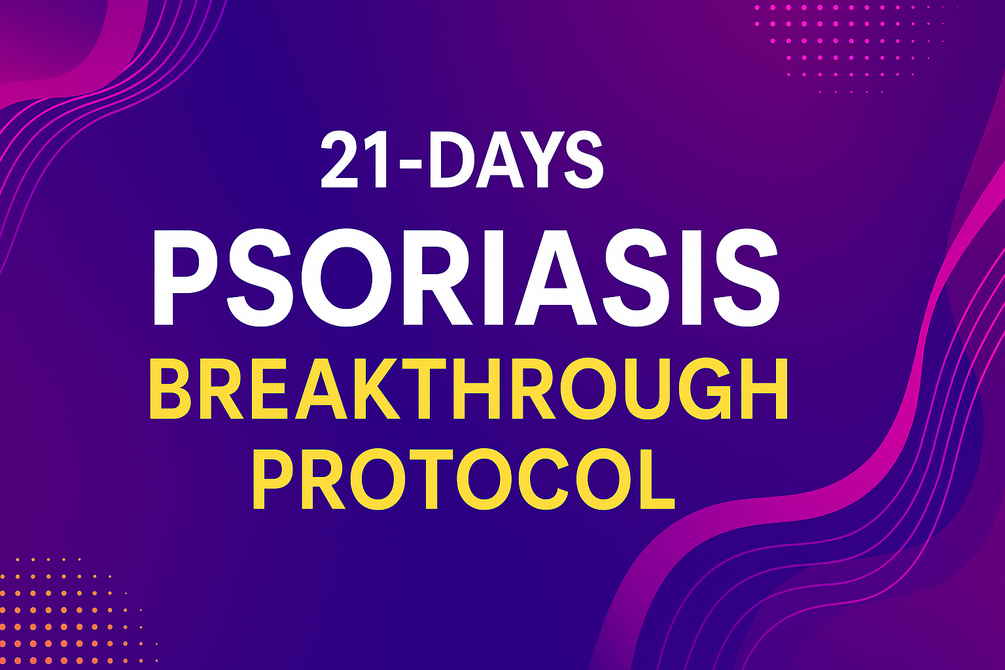 21-DAYS
PSORIASIS
BREAKTHROUGH
PROTOCOL